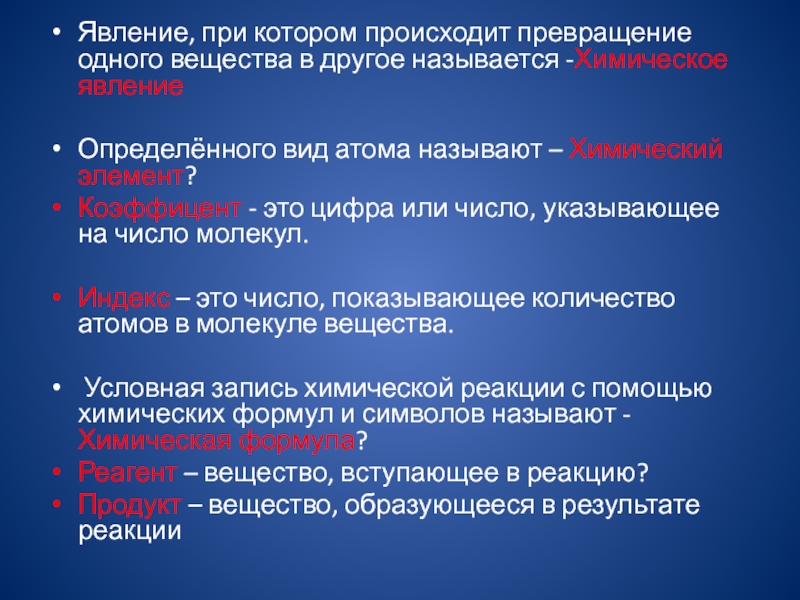 • Явление, при котором происходит превращение одного вещества в другое называется -Химическое явление

• Определённого вид атома называют – Химический элемент?
• Коэффицент - это цифра или число, указывающее на число молекул.

• Индекс – это число, показывающее количество атомов в молекуле вещества.

• Условная запись химической реакции с помощью химических формул и символов называют - Химическая формула?
• Реагент – вещество, вступающее в реакцию?
• Продукт – вещество, образующееся в результате реакции